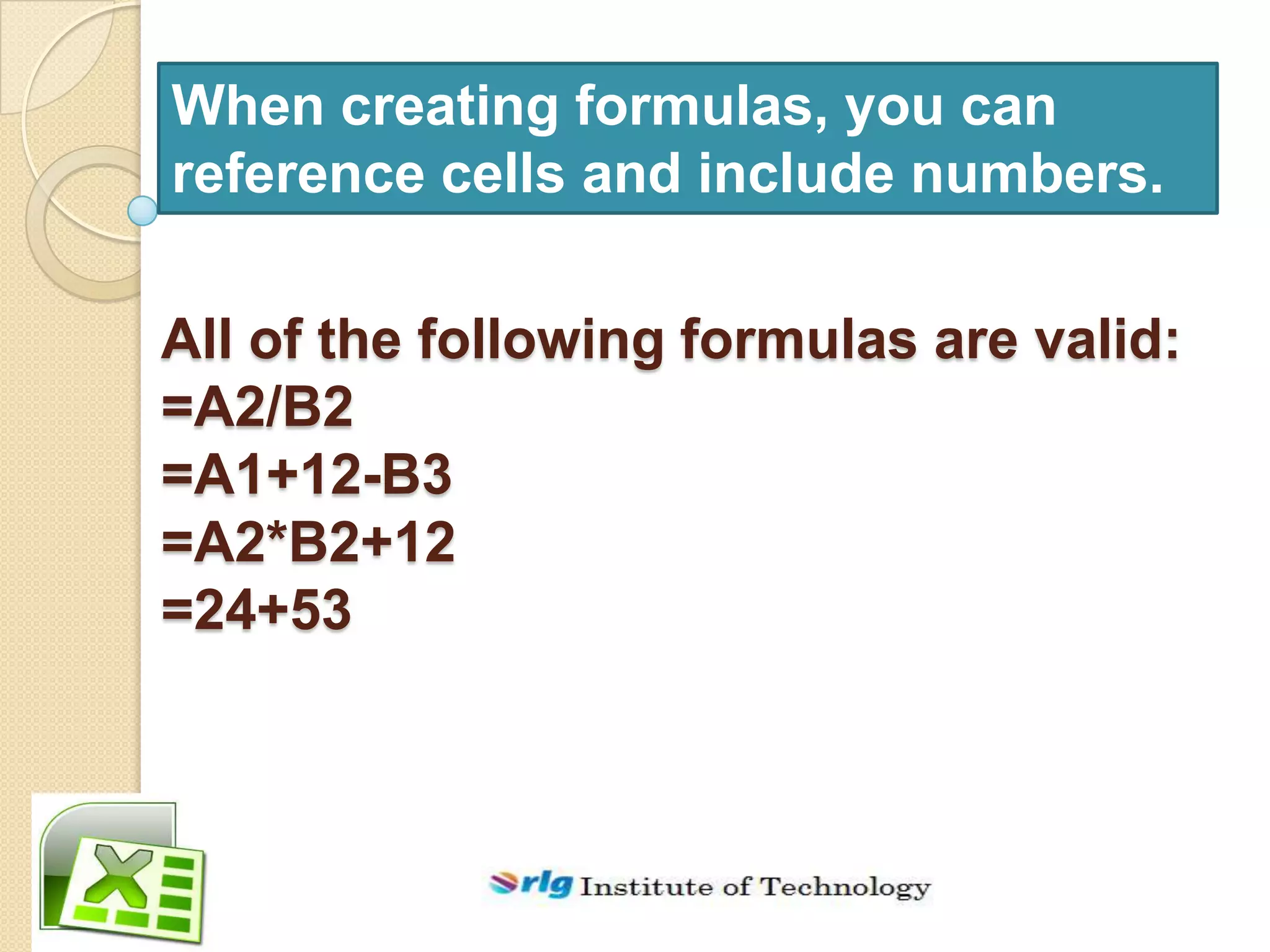 When creating formulas, you can reference cells and include numbers.

All of the following formulas are valid:
=A2/B2
=A1+12-B3
=A2*B2+12
=24+53

rlg Institute of Technology